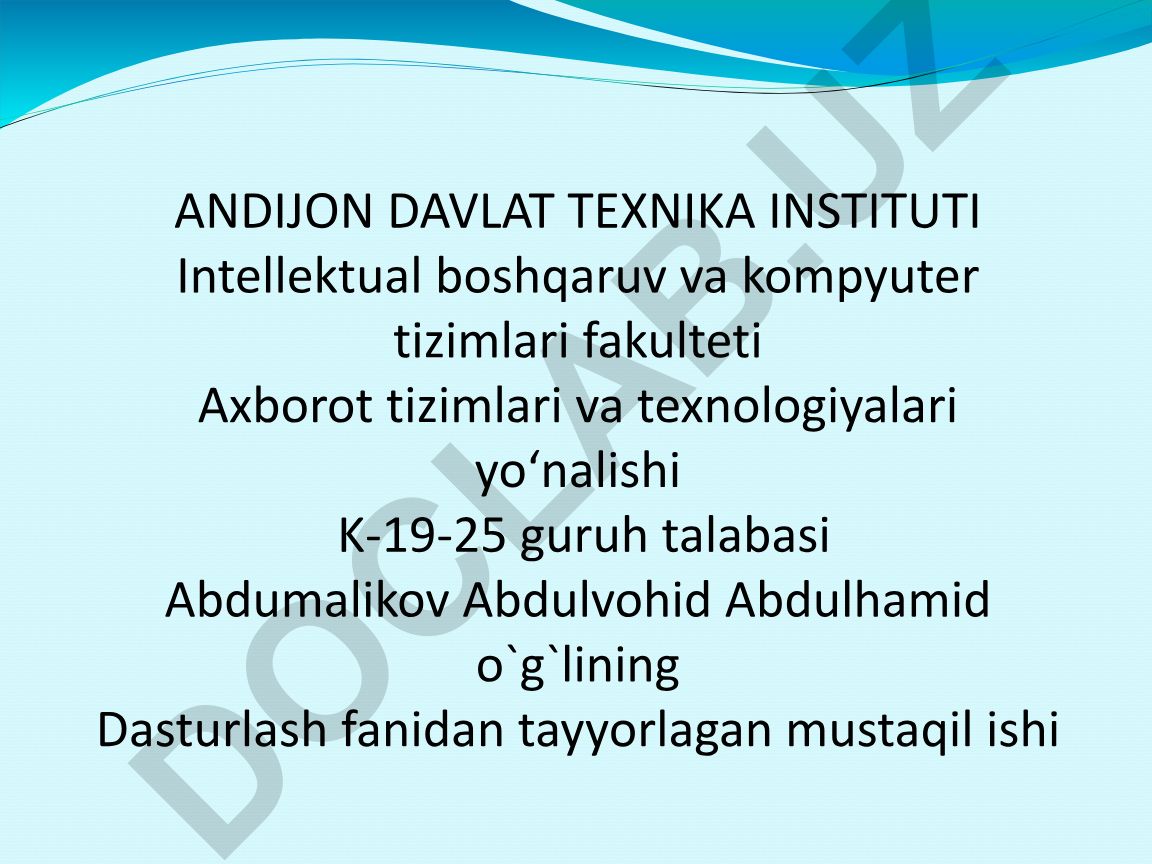 ANDIJON DAVLAT TEXNIKA INSTITUTI
Intellektual boshqaruv va kompyuter tizimlari fakulteti
Axborot tizimlari va texnologiyalari yo‘nalishi
K-19-25 guruh talabasi
Abdumalikov Abdulvohid Abdulhamid o`g`lining
Dasturlash fanidan tayyorlagan mustaqil ishi

DOCLAB.UZ